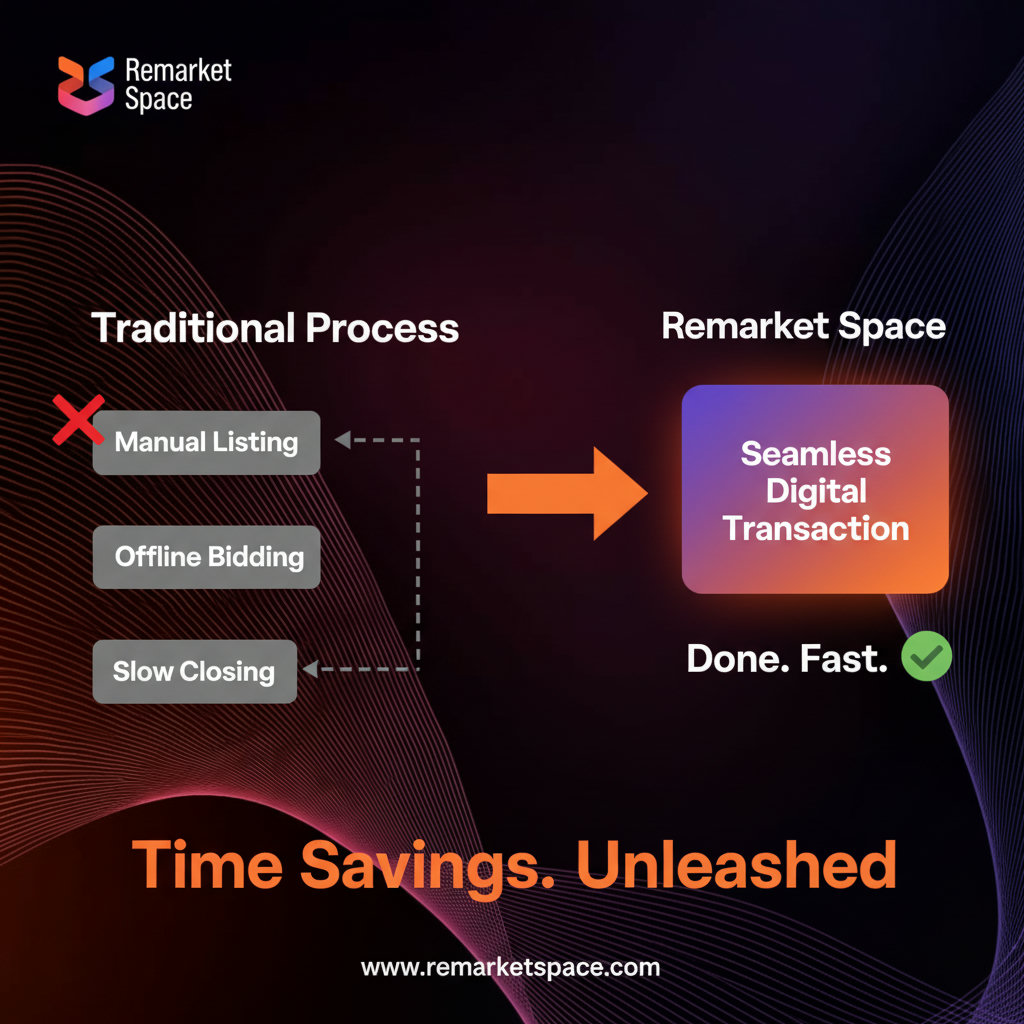 Remarket Space

Traditional Process

Manual Listing

Offline Bidding

Slow Closing

Remarket Space

Seamless Digital Transaction

Done. Fast.

Time Savings. Unleashed

www.remarketspace.com